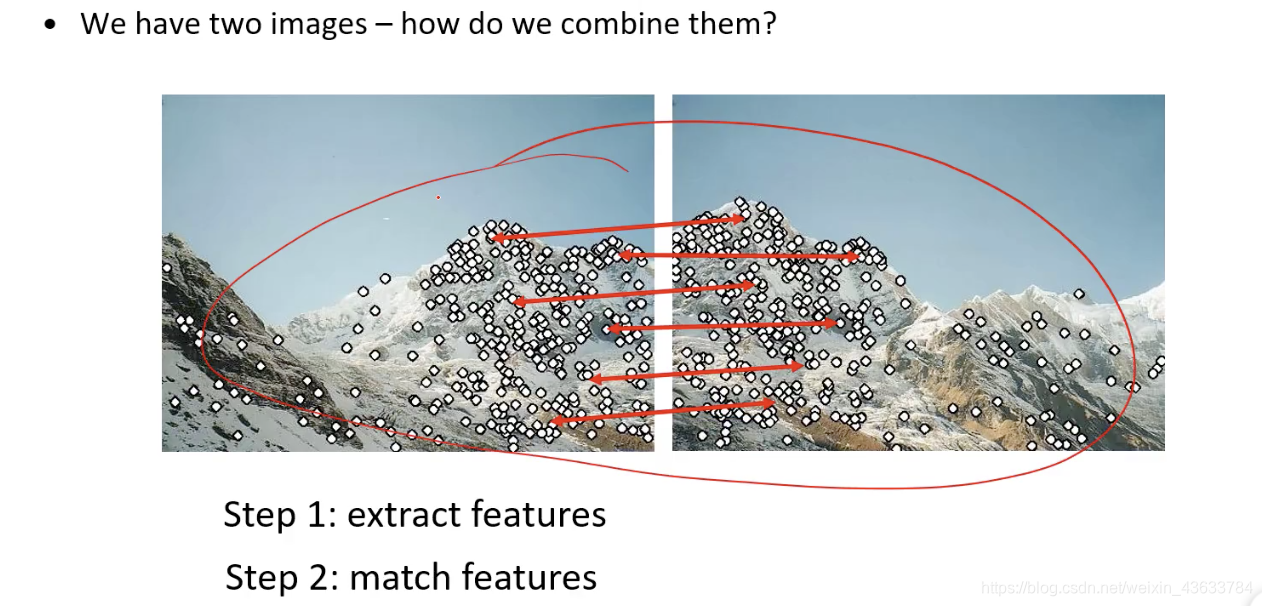 • We have two images – how do we combine them?

Step 1: extract features

Step 2: match features

https://blog.csdn.net/weixin_43633784